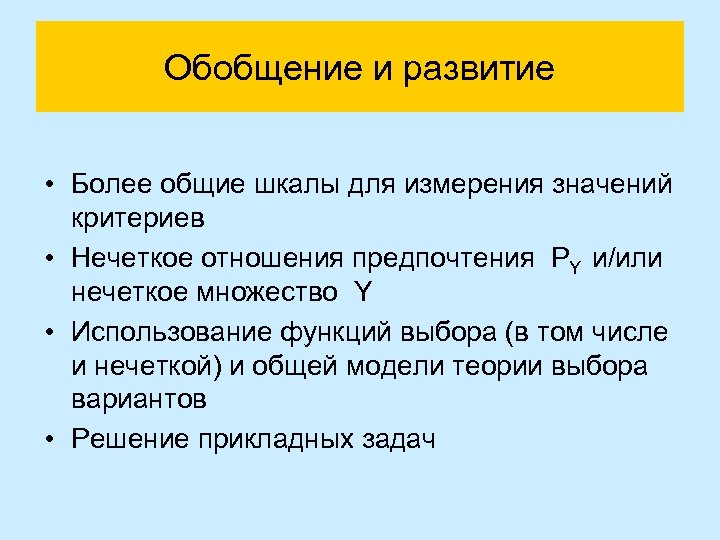 Обобщение и развитие

• Более общие шкалы для измерения значений критериев

• Нечеткое отношения предпочтения $P_Y$ и/или нечеткое множество Y

• Использование функций выбора (в том числе и нечеткой) и общей модели теории выбора вариантов

• Решение прикладных задач